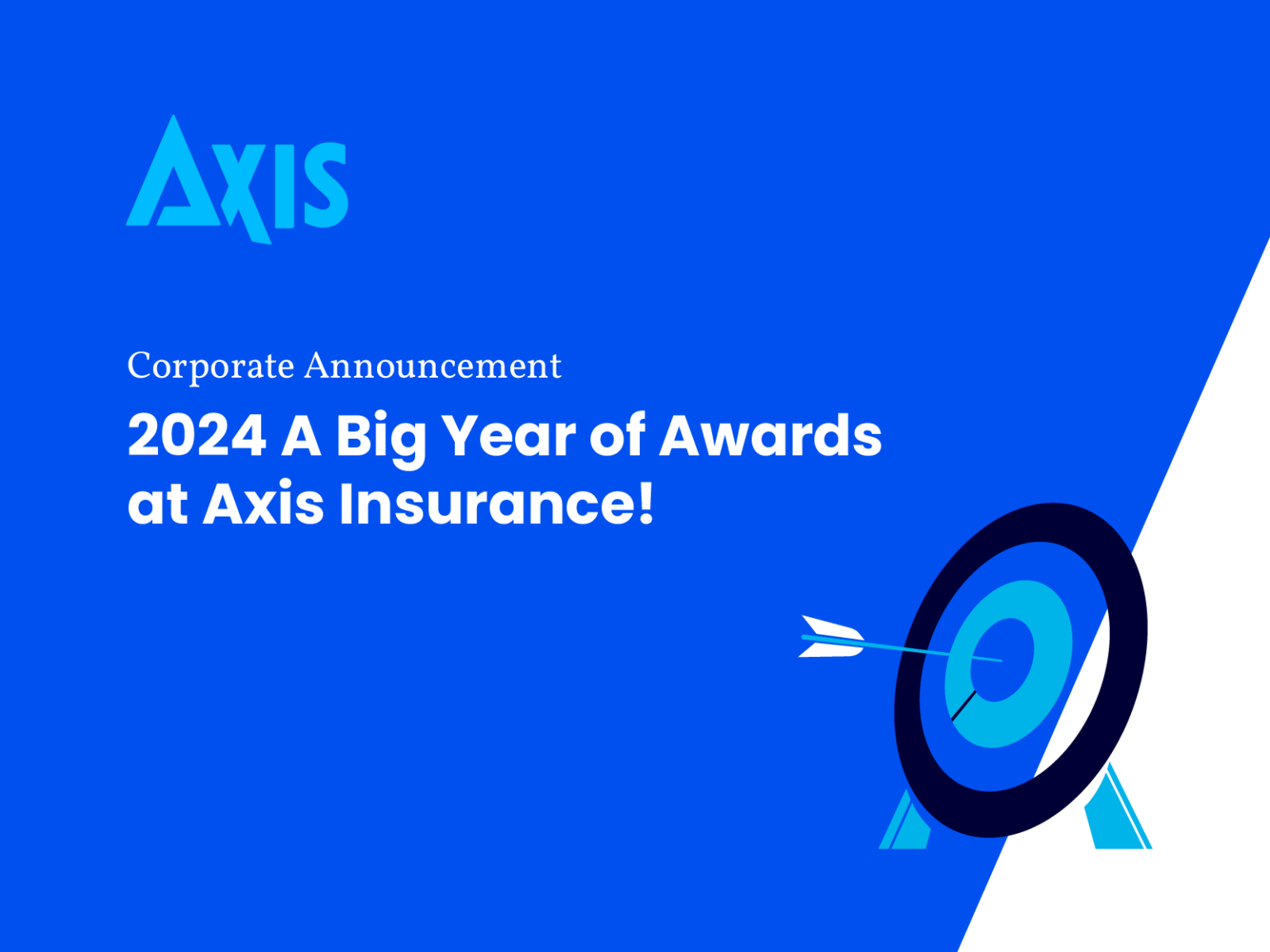 AXIS

Corporate Announcement

2024 A Big Year of Awards at Axis Insurance!